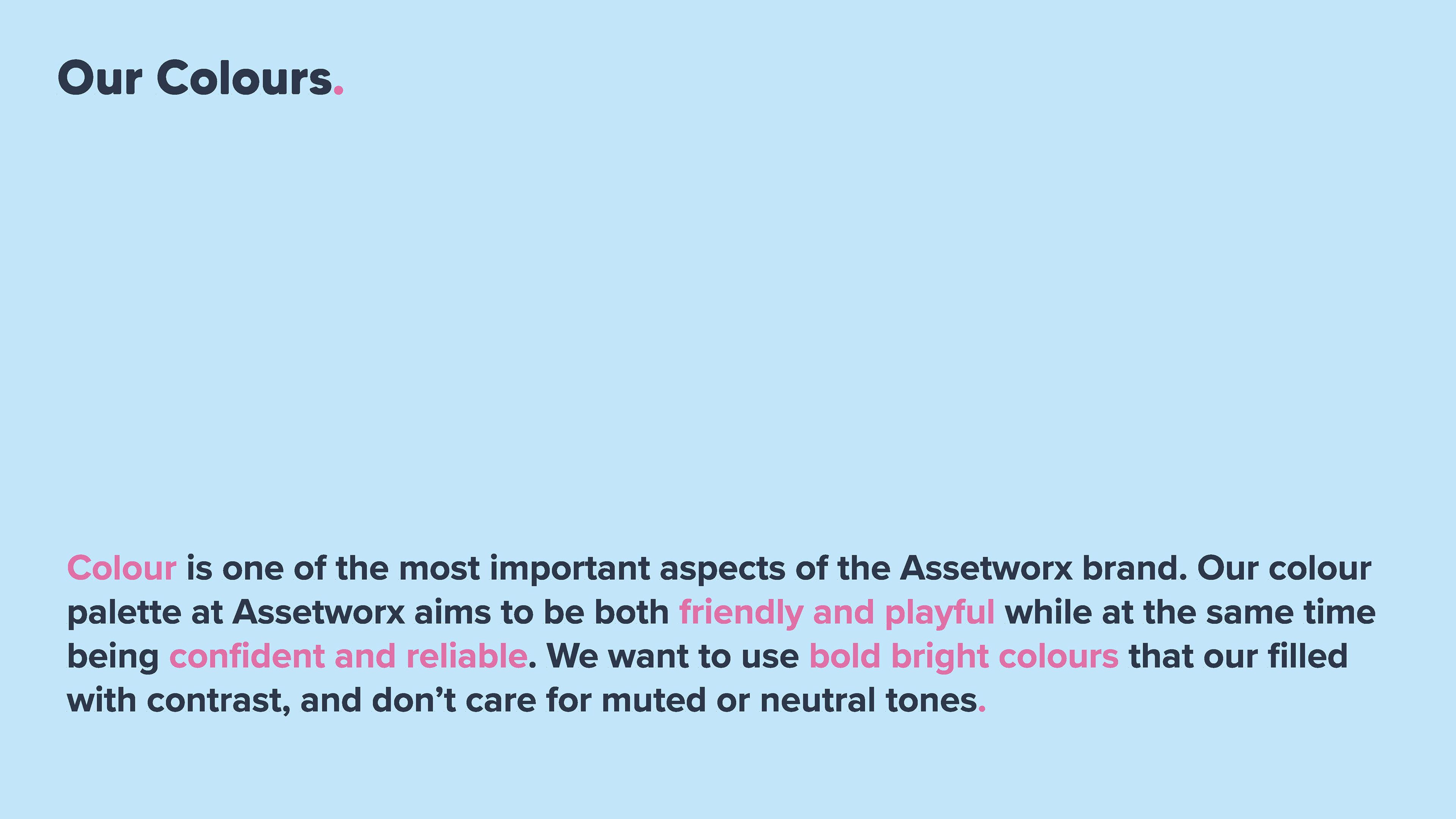 Our Colours.

Colour is one of the most important aspects of the Assetworx brand. Our colour palette at Assetworx aims to be both friendly and playful while at the same time being confident and reliable. We want to use bold bright colours that our filled with contrast, and don’t care for muted or neutral tones.